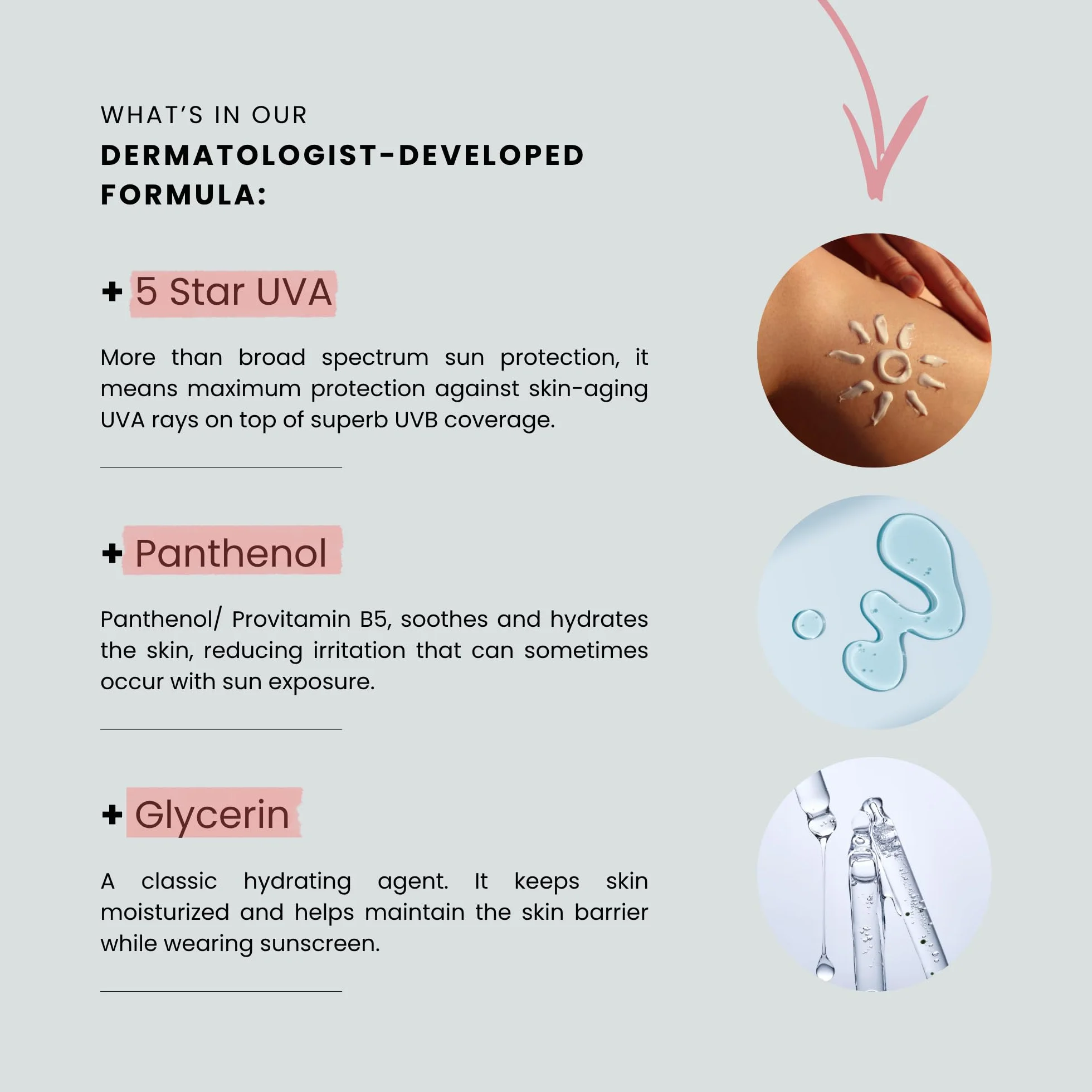 WHAT'S IN OUR
DERMATOLOGIST-DEVELOPED FORMULA:

+ 5 Star UVA

More than broad spectrum sun protection, it means maximum protection against skin-aging UVA rays on top of superb UVB coverage.

+ Panthenol

Panthenol/ Provitamin B5, soothes and hydrates the skin, reducing irritation that can sometimes occur with sun exposure.

+ Glycerin

A classic hydrating agent. It keeps skin moisturized and helps maintain the skin barrier while wearing sunscreen.